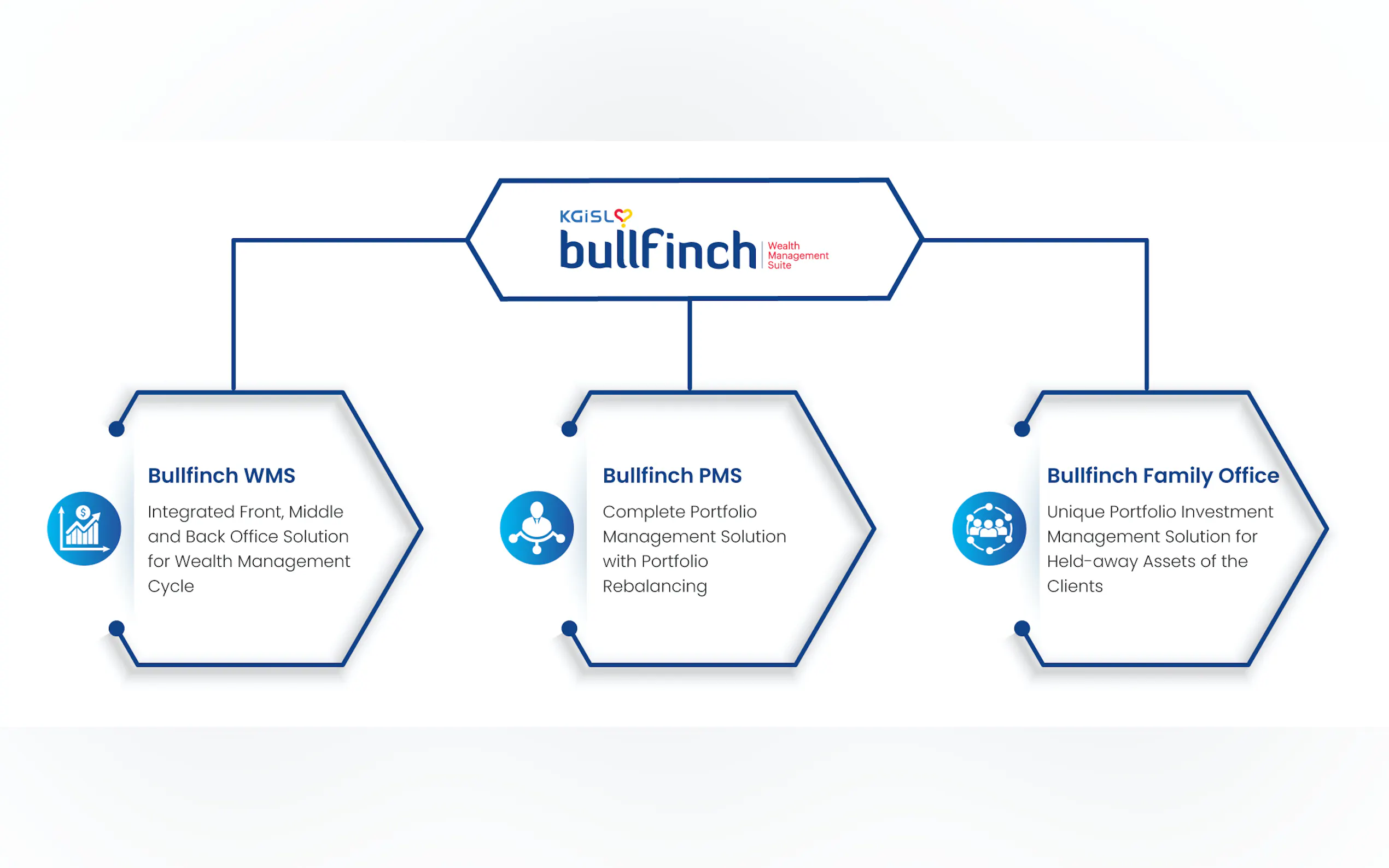 KGiSL
bullfinch
Wealth Management Suite

Bullfinch WMS
Integrated Front, Middle and Back Office Solution for Wealth Management Cycle

Bullfinch PMS
Complete Portfolio Management Solution with Portfolio Rebalancing

Bullfinch Family Office
Unique Portfolio Investment Management Solution for Held-away Assets of the Clients